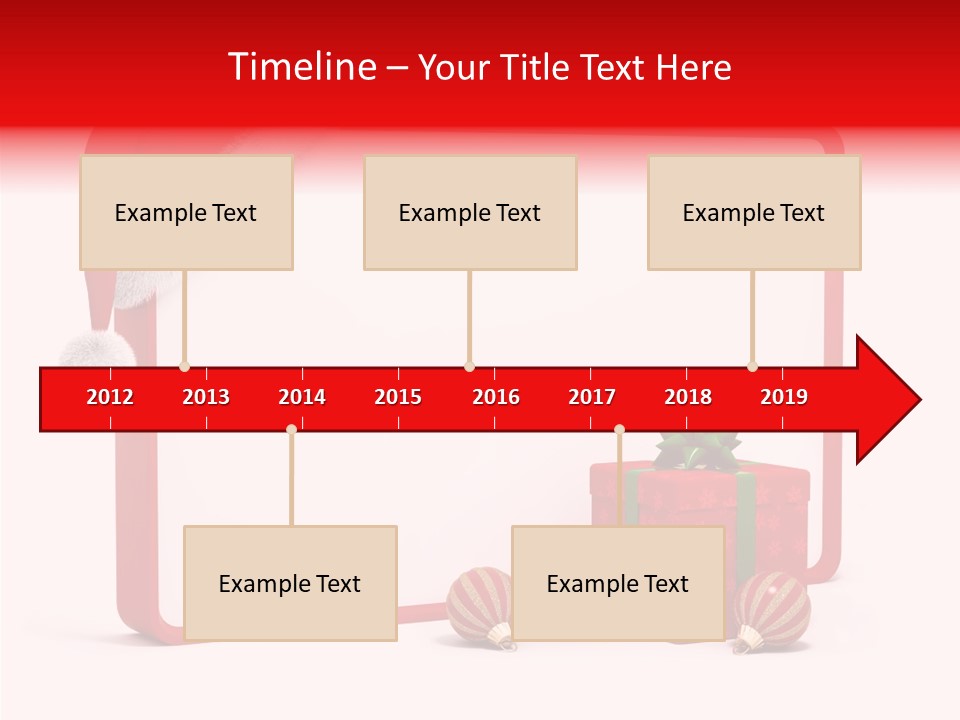 Timeline – Your Title Text Here

Example Text

Example Text

Example Text

2012 2013 2014 2015 2016 2017 2018 2019

Example Text

Example Text